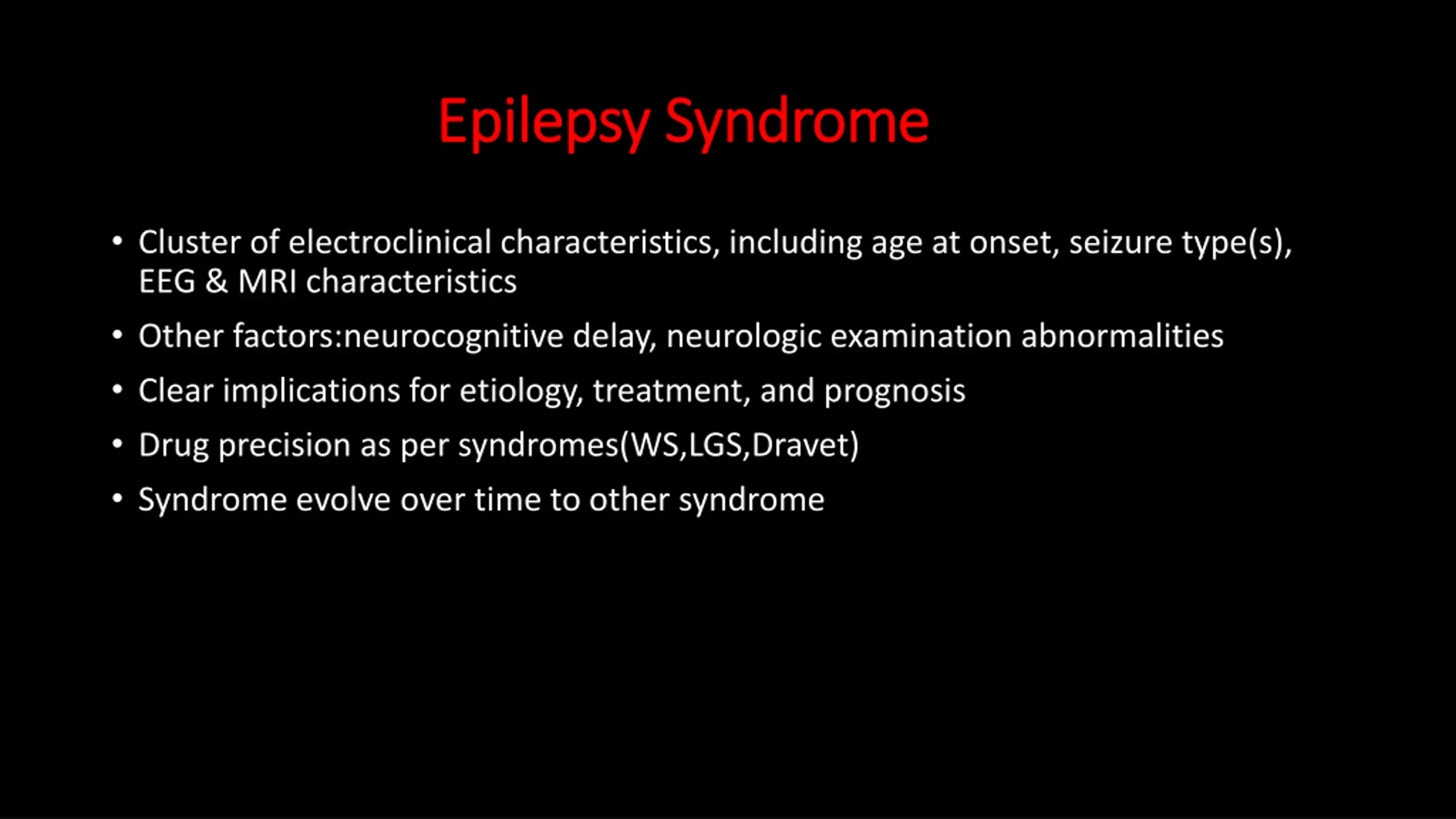 Epilepsy Syndrome

• Cluster of electroclinical characteristics, including age at onset, seizure type(s), EEG & MRI characteristics
• Other factors:neurocognitive delay, neurologic examination abnormalities
• Clear implications for etiology, treatment, and prognosis
• Drug precision as per syndromes(WS,LGS,Dravet)
• Syndrome evolve over time to other syndrome